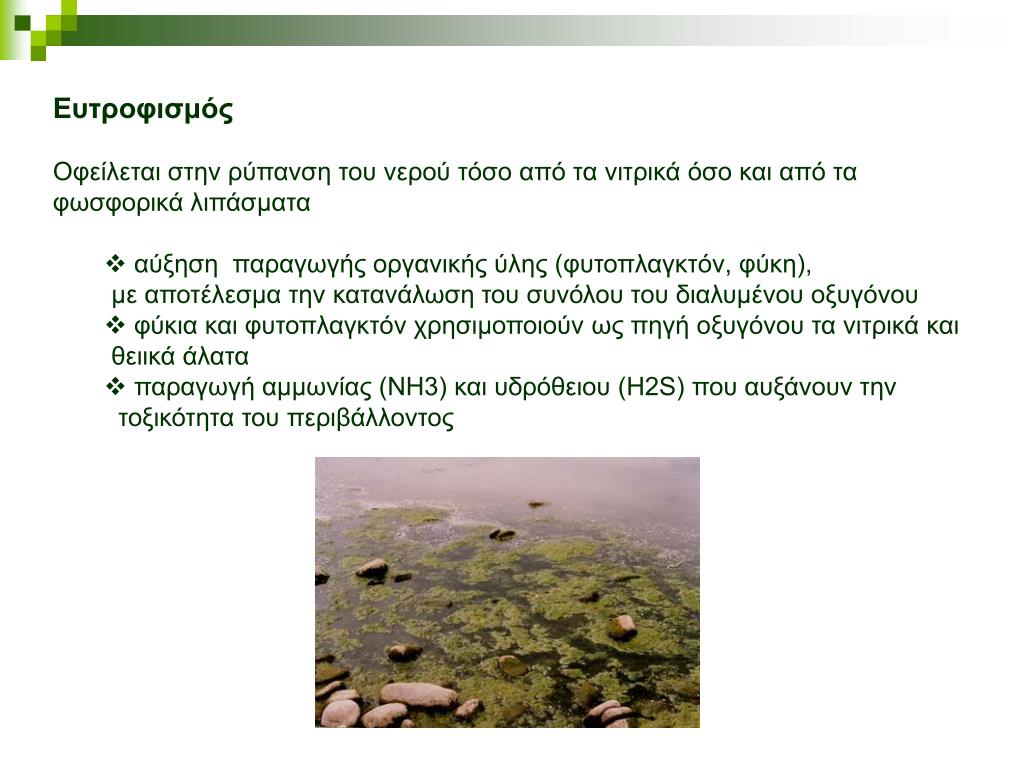 Ευτροφισμός

Οφείλεται στην ρύπανση του νερού τόσο από τα νιτρικά όσο και από τα φωσφορικά λιπάσματα

❖ αύξηση παραγωγής οργανικής ύλης (φυτοπλαγκτόν, φύκη), με αποτέλεσμα την κατανάλωση του συνόλου του διαλυμένου οξυγόνου
❖ φύκια και φυτοπλαγκτόν χρησιμοποιούν ως πηγή οξυγόνου τα νιτρικά και θειικά άλατα
❖ παραγωγή αμμωνίας (NH3) και υδρόθειου (H2S) που αυξάνουν την τοξικότητα του περιβάλλοντος